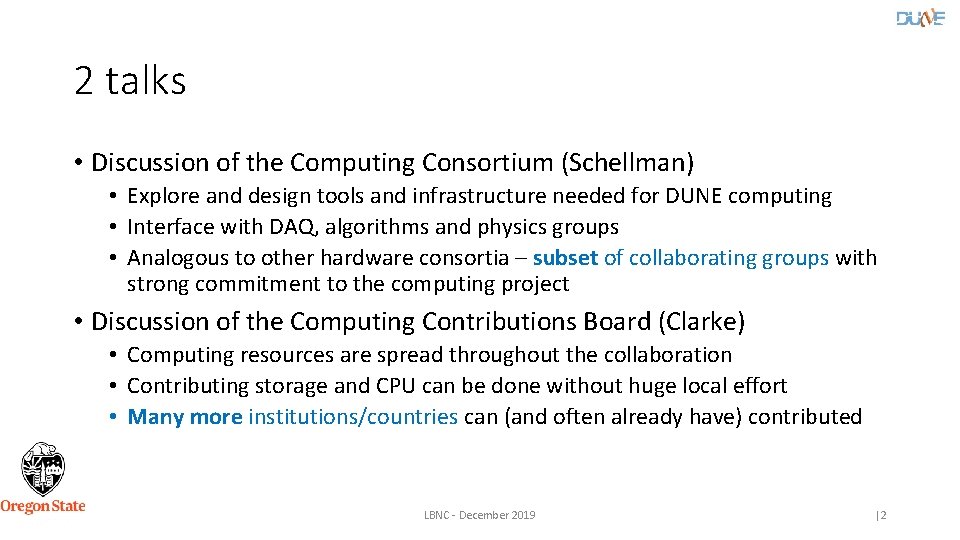 DUNE

2 talks

• Discussion of the Computing Consortium (Schellman)
  • Explore and design tools and infrastructure needed for DUNE computing
  • Interface with DAQ, algorithms and physics groups
  • Analogous to other hardware consortia – subset of collaborating groups with strong commitment to the computing project

• Discussion of the Computing Contributions Board (Clarke)
  • Computing resources are spread throughout the collaboration
  • Contributing storage and CPU can be done without huge local effort
  • Many more institutions/countries can (and often already have) contributed

Oregon State

LBNC - December 2019

|2